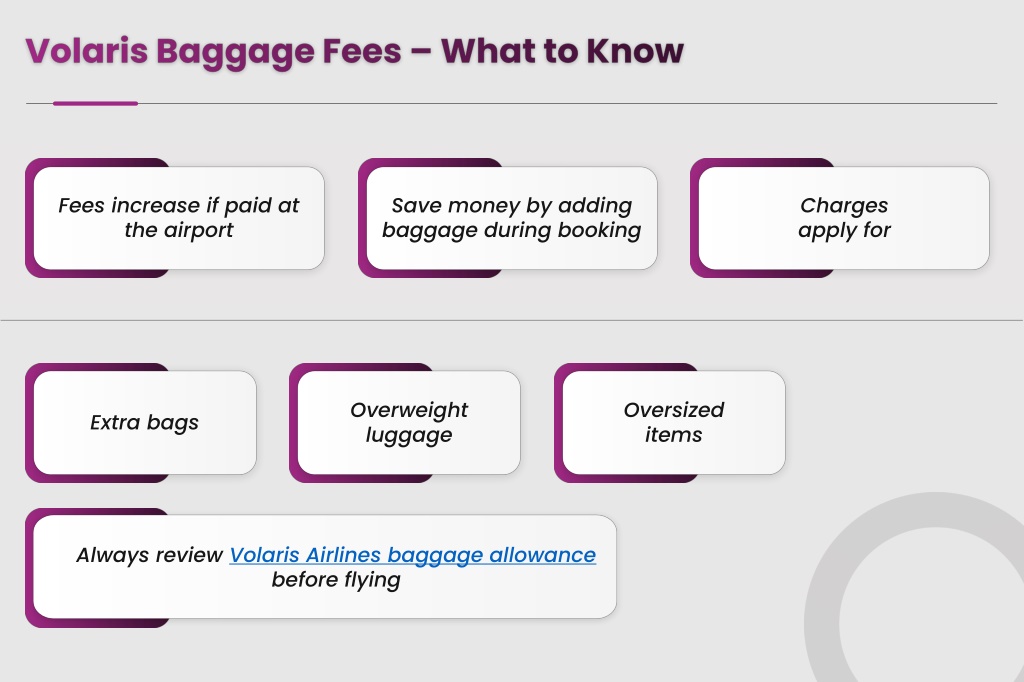 Volaris Baggage Fees – What to Know

Fees increase if paid at the airport

Save money by adding baggage during booking

Charges apply for

Extra bags

Overweight luggage

Oversized items

Always review Volaris Airlines baggage allowance before flying